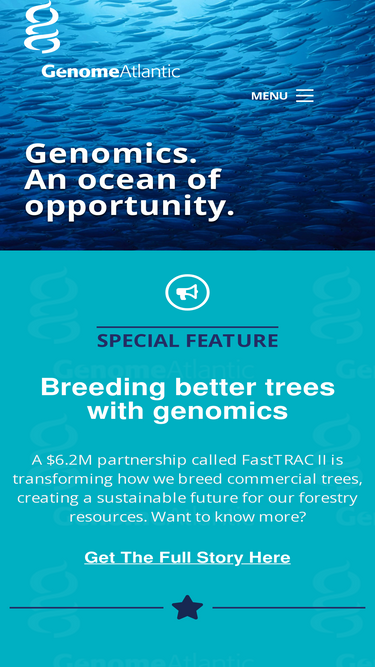 GenomeAtlantic

MENU

Genomics.
An ocean of opportunity.

SPECIAL FEATURE

Breeding better trees with genomics

A $6.2M partnership called FastTRAC II is transforming how we breed commercial trees, creating a sustainable future for our forestry resources. Want to know more?

Get The Full Story Here